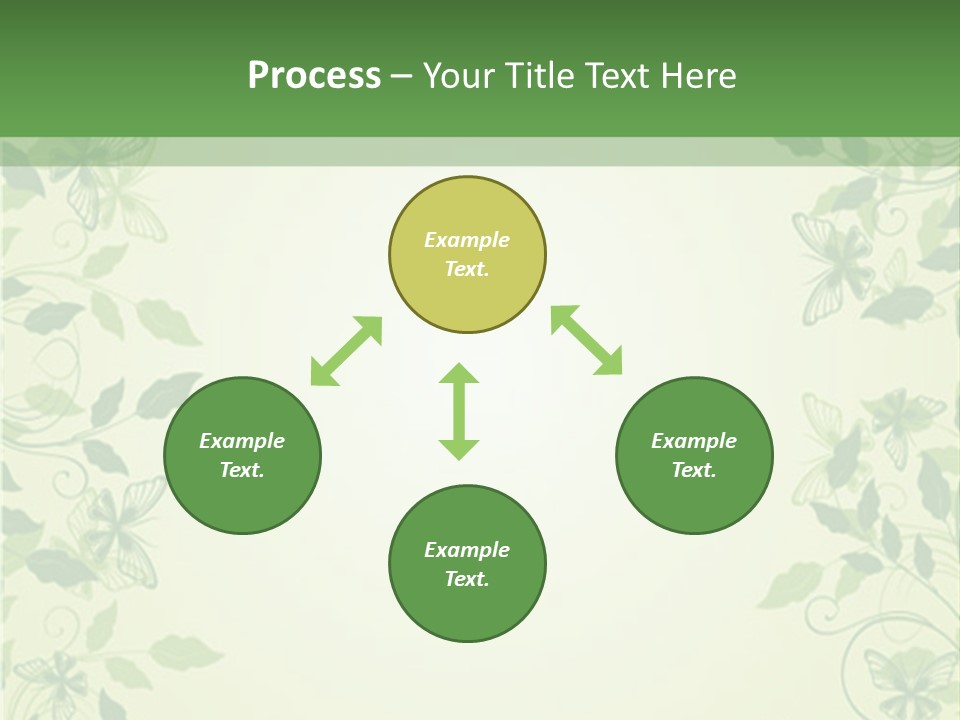 Process – Your Title Text Here

Example Text.

Example Text.

Example Text.

Example Text.